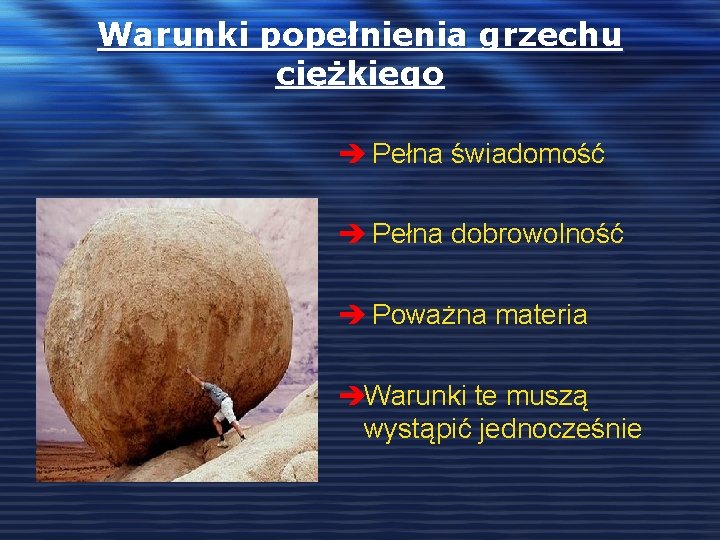 Warunki popełnienia grzechu ciężkiego

➔ Pełna świadomość

➔ Pełna dobrowolność

➔ Poważna materia

➔Warunki te muszą wystąpić jednocześnie